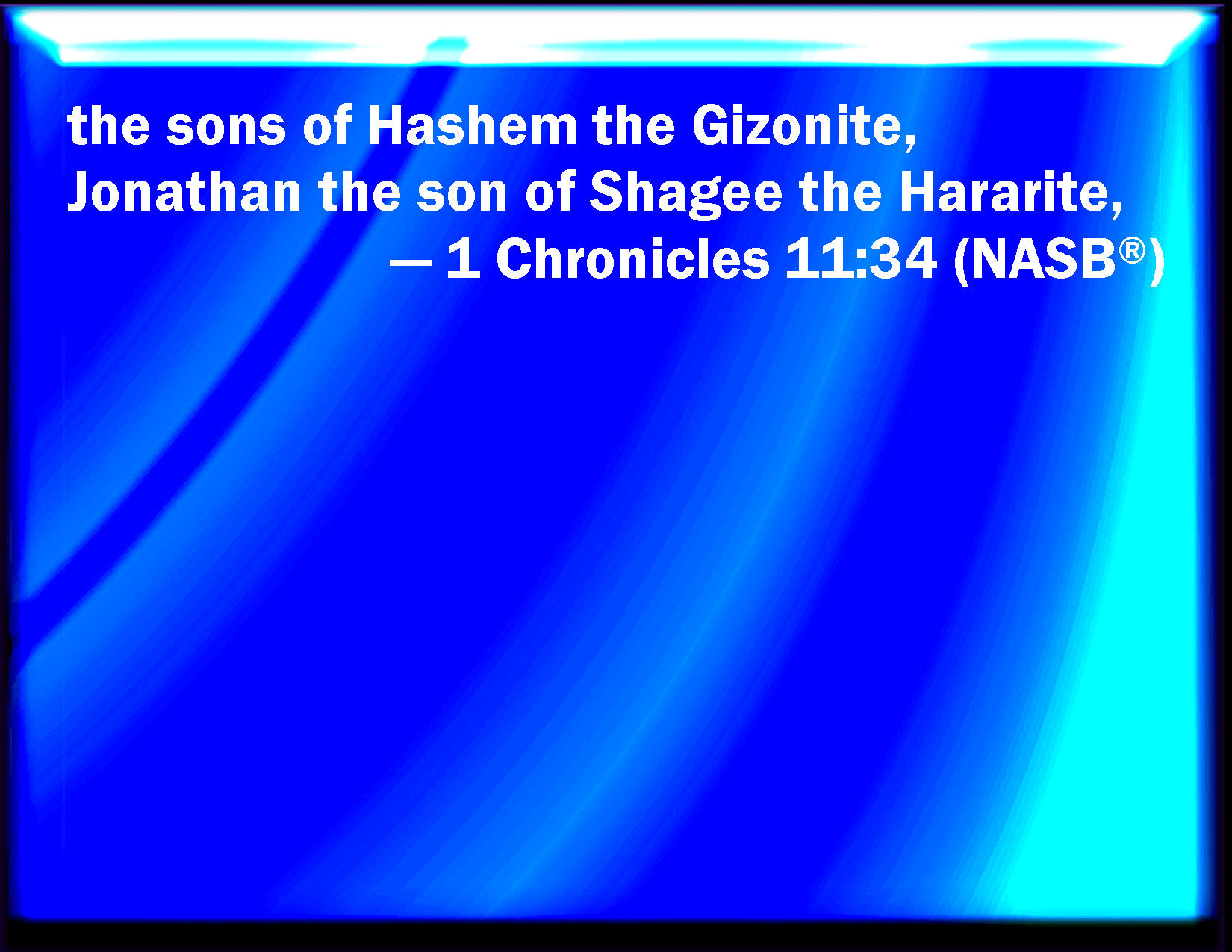 the sons of Hashem the Gizonite, Jonathan the son of Shagee the Hararite,

— 1 Chronicles 11:34 (NASB®)